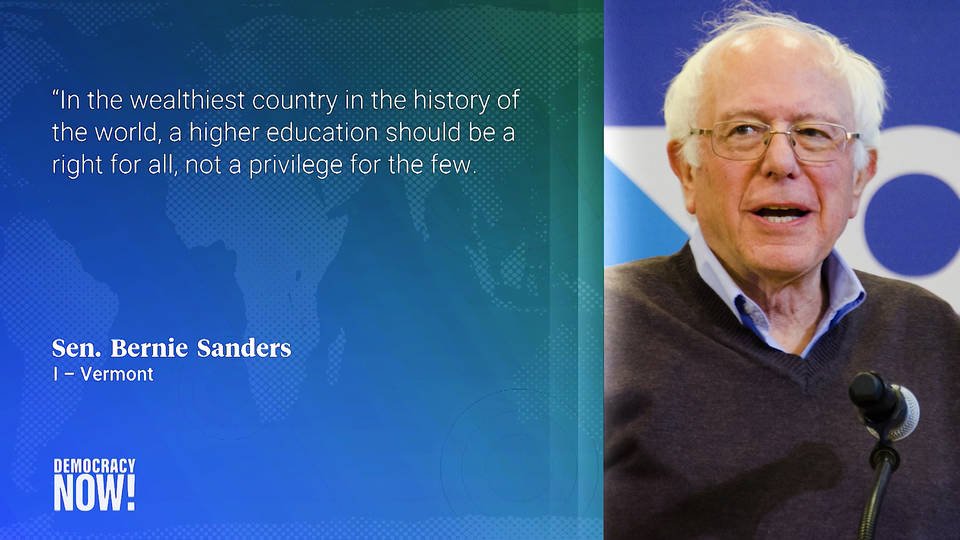 “In the wealthiest country in the history of the world, a higher education should be a right for all, not a privilege for the few.

Sen. Bernie Sanders
I – Vermont

DEMOCRACY NOW!